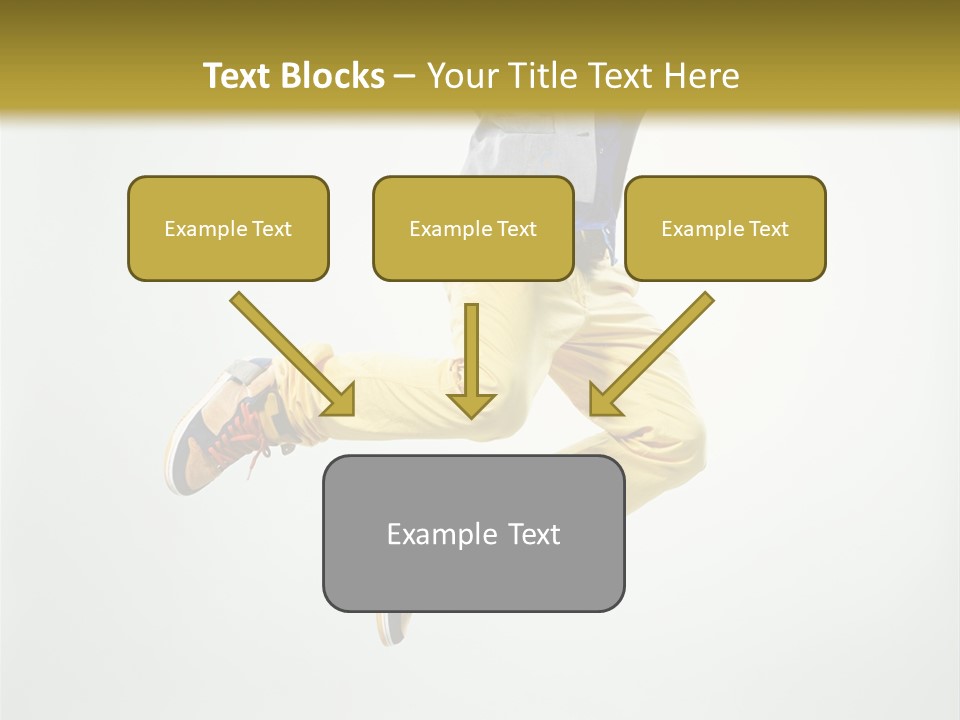 Text Blocks – Your Title Text Here

Example Text

Example Text

Example Text

Example Text